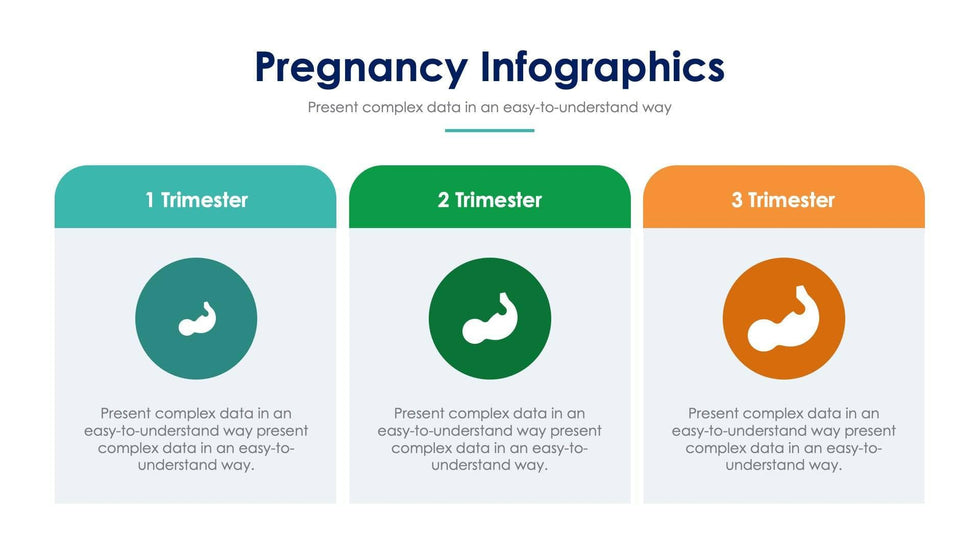 Pregnancy Infographics

Present complex data in an easy-to-understand way

1 Trimester

Present complex data in an easy-to-understand way present complex data in an easy-to-understand way.

2 Trimester

Present complex data in an easy-to-understand way present complex data in an easy-to-understand way.

3 Trimester

Present complex data in an easy-to-understand way present complex data in an easy-to-understand way.